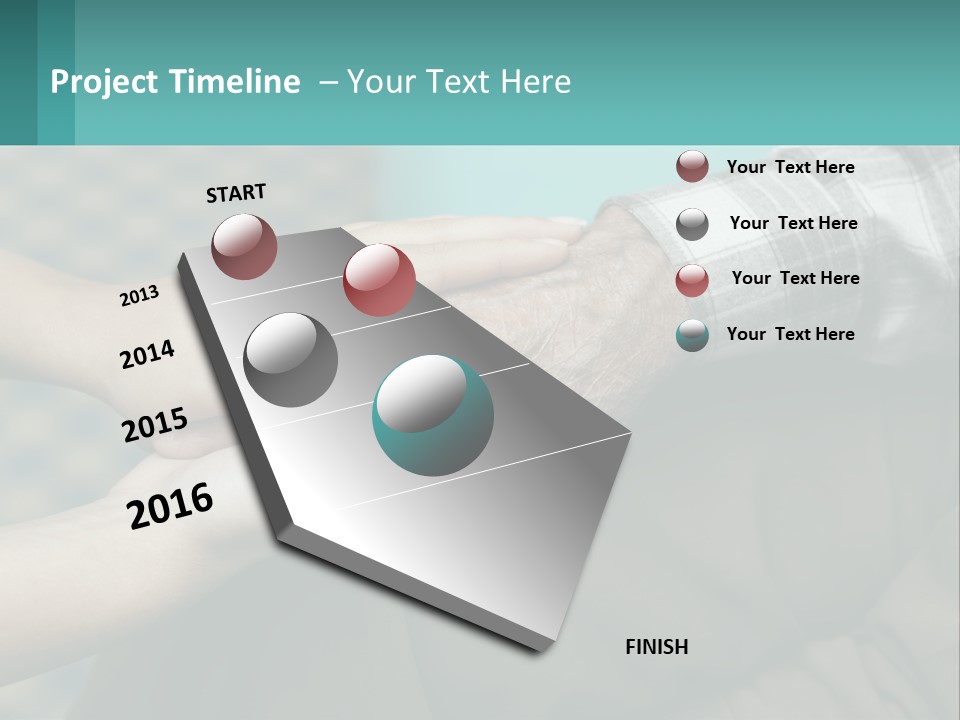 Project Timeline – Your Text Here

START

2013

2014

2015

2016

FINISH

Your Text Here

Your Text Here

Your Text Here

Your Text Here